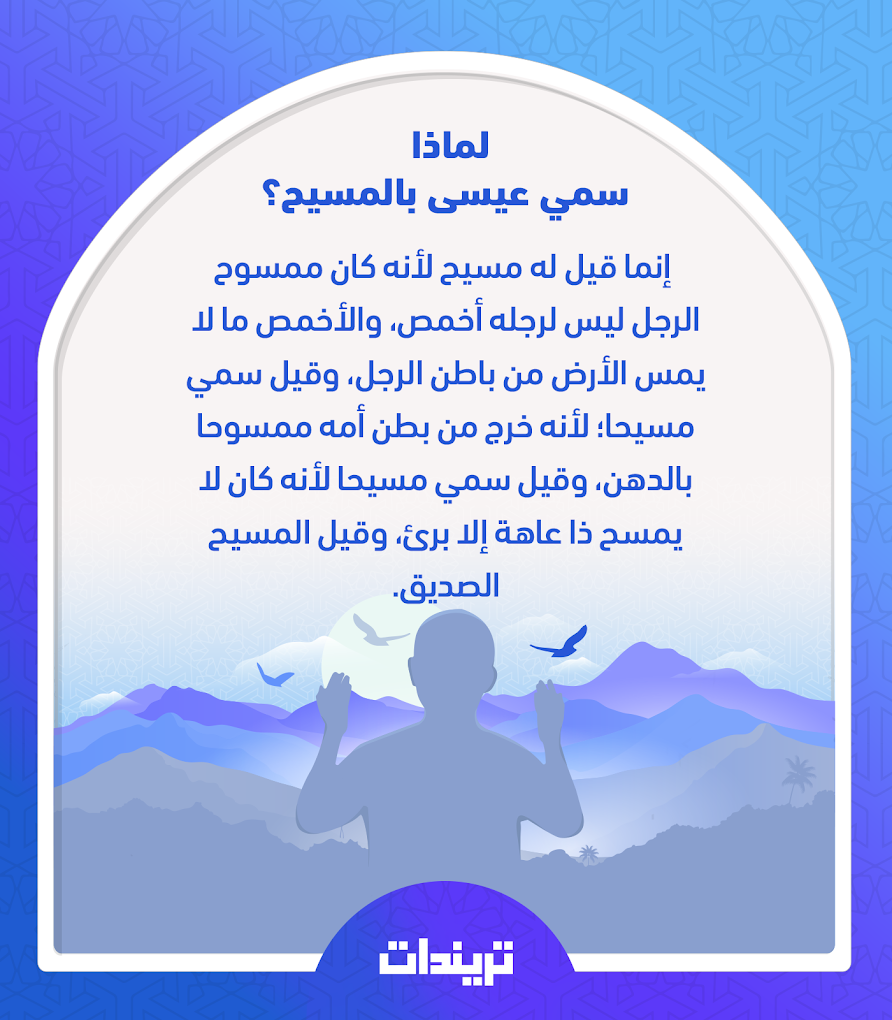 لماذا
سمي عيسى بالمسيح؟

إنما قيل له مسيح لأنه كان ممسوح الرجل ليس لرجله أخمص، والأخمص ما لا يمس الأرض من باطن الرجل، وقيل سمي مسيحا؛ لأنه خرج من بطن أمه ممسوحا بالدهن، وقيل سمي مسيحا لأنه كان لا يمسح ذا عاهة إلا برئ، وقيل المسيح الصديق.

تريندات